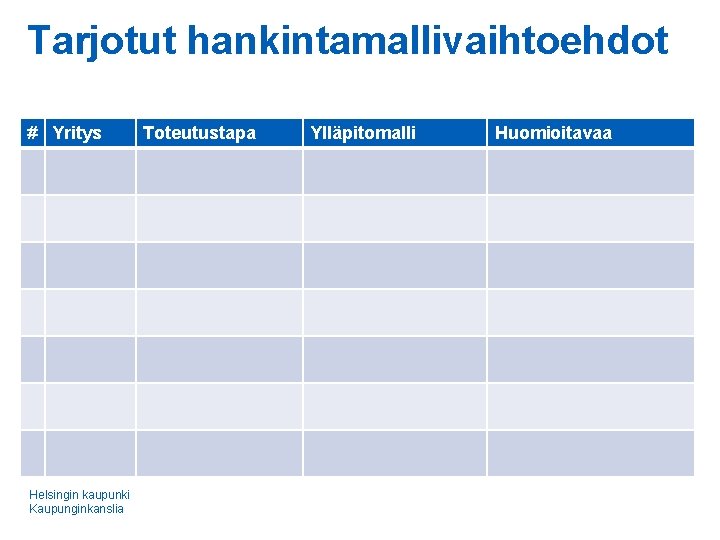 Tarjotut hankintamallivaihtoehdot

| # | Yritys | Toteutustapa | Ylläpitomalli | Huomioitavaa |
|---|---|---|---|---|
| | | | | |
| | | | | |
| | | | | |
| | | | | |
| | | | | |
| | | | | |
| | | | | |

Helsingin kaupunki
Kaupunginkanslia